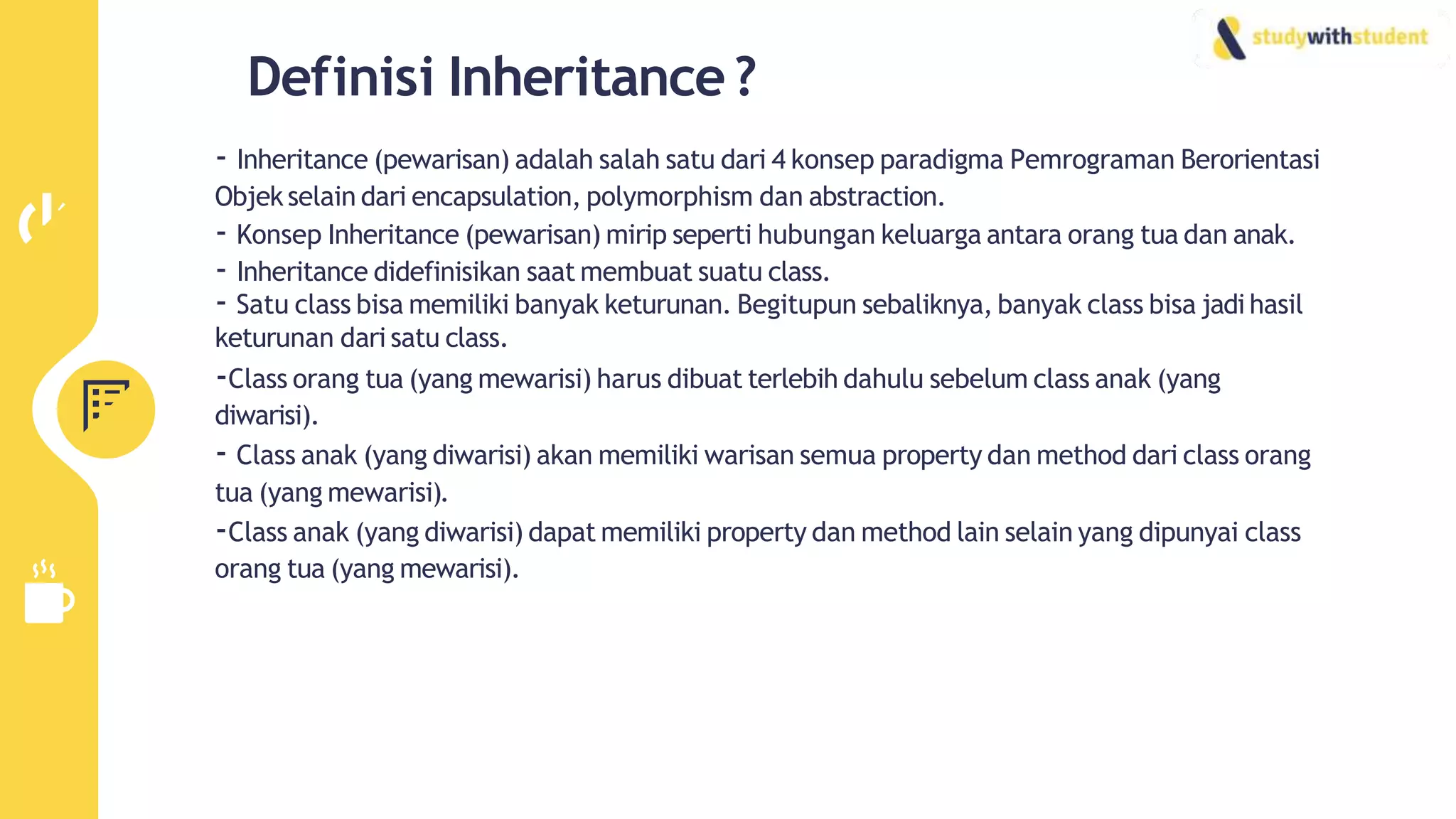 studywithstudent

Definisi Inheritance ?

- Inheritance (pewarisan) adalah salah satu dari 4 konsep paradigma Pemrograman Berorientasi Objek selain dari encapsulation, polymorphism dan abstraction.
- Konsep Inheritance (pewarisan) mirip seperti hubungan keluarga antara orang tua dan anak.
- Inheritance didefinisikan saat membuat suatu class.
- Satu class bisa memiliki banyak keturunan. Begitupun sebaliknya, banyak class bisa jadi hasil keturunan dari satu class.
-Class orang tua (yang mewarisi) harus dibuat terlebih dahulu sebelum class anak (yang diwarisi).
- Class anak (yang diwarisi) akan memiliki warisan semua property dan method dari class orang tua (yang mewarisi).
-Class anak (yang diwarisi) dapat memiliki property dan method lain selain yang dipunyai class orang tua (yang mewarisi).